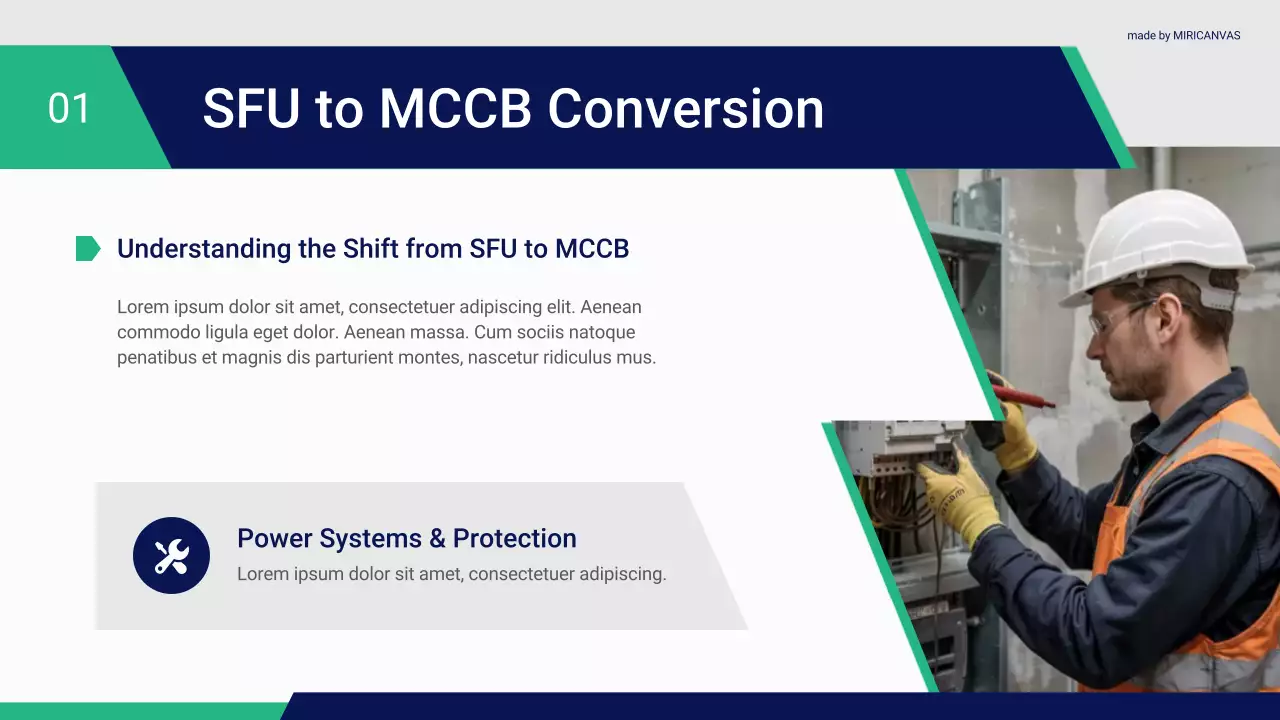 made by MIRICANVAS

01

SFU to MCCB Conversion

Understanding the Shift from SFU to MCCB

Lorem ipsum dolor sit amet, consectetuer adipiscing elit. Aenean commodo ligula eget dolor. Aenean massa. Cum sociis natoque penatibus et magnis dis parturient montes, nascetur ridiculus mus.

Power Systems & Protection

Lorem ipsum dolor sit amet, consectetuer adipiscing.